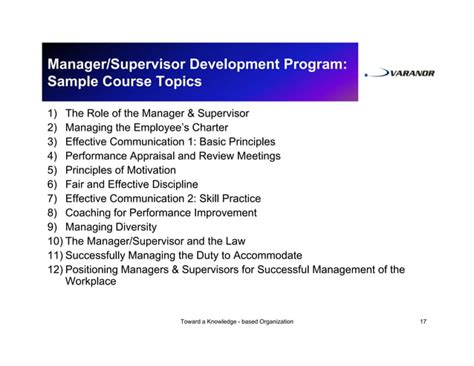 Manager/Supervisor Development Program: Sample Course Topics

VARANOR

1) The Role of the Manager & Supervisor
2) Managing the Employee's Charter
3) Effective Communication 1: Basic Principles
4) Performance Appraisal and Review Meetings
5) Principles of Motivation
6) Fair and Effective Discipline
7) Effective Communication 2: Skill Practice
8) Coaching for Performance Improvement
9) Managing Diversity
10) The Manager/Supervisor and the Law
11) Successfully Managing the Duty to Accommodate
12) Positioning Managers & Supervisors for Successful Management of the Workplace

Toward a Knowledge - based Organization

17